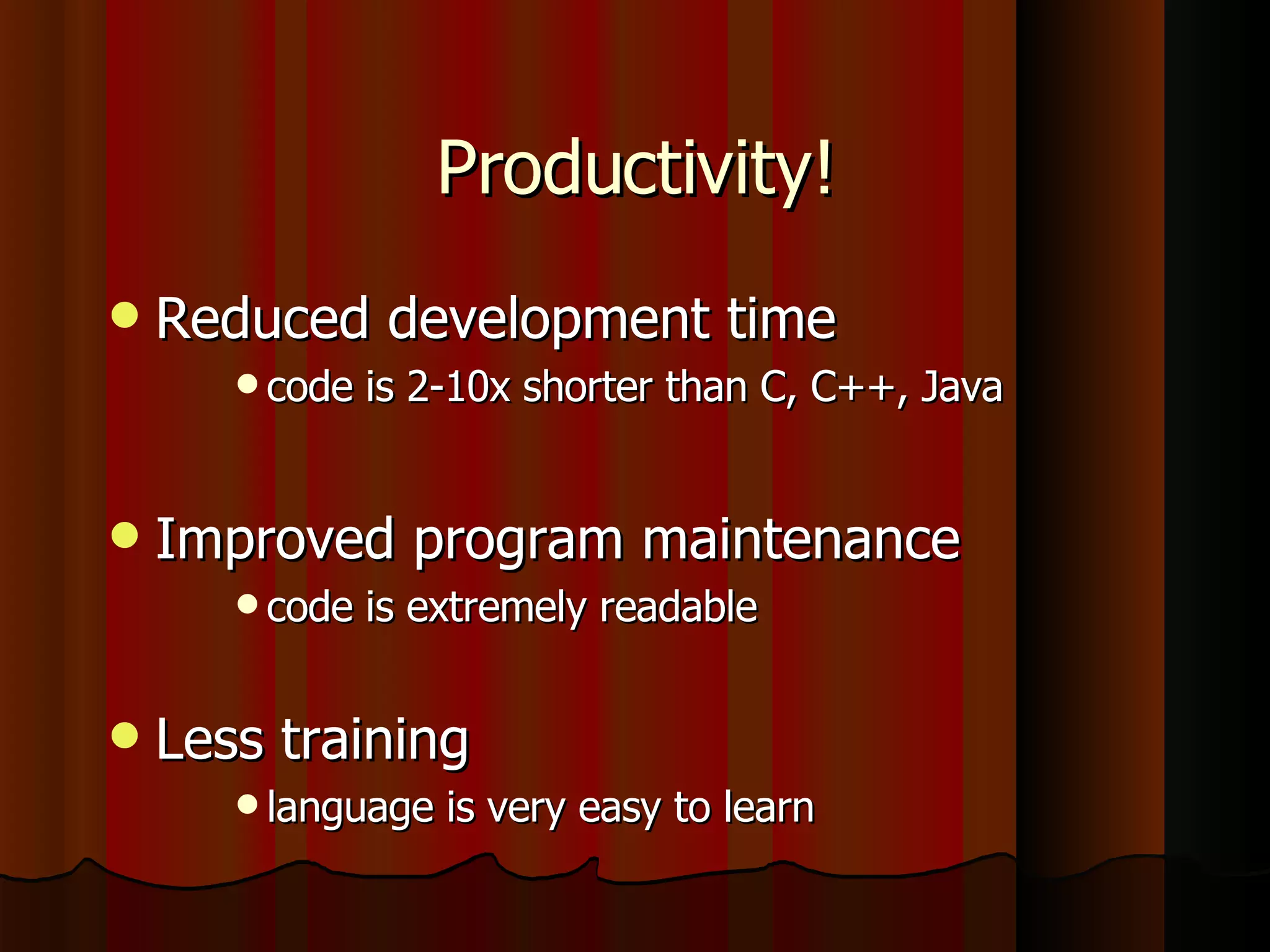 Productivity!

- Reduced development time
  - code is 2-10x shorter than C, C++, Java

- Improved program maintenance
  - code is extremely readable

- Less training
  - language is very easy to learn